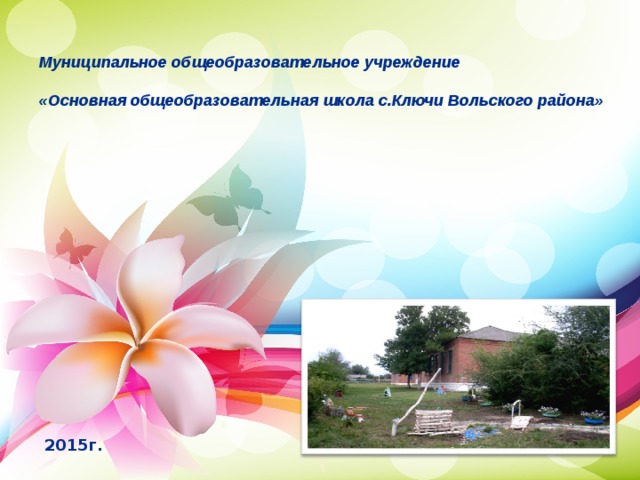 Муниципальное общеобразовательное учреждение

«Основная общеобразовательная школа с.Ключи Вольского района»

2015г.